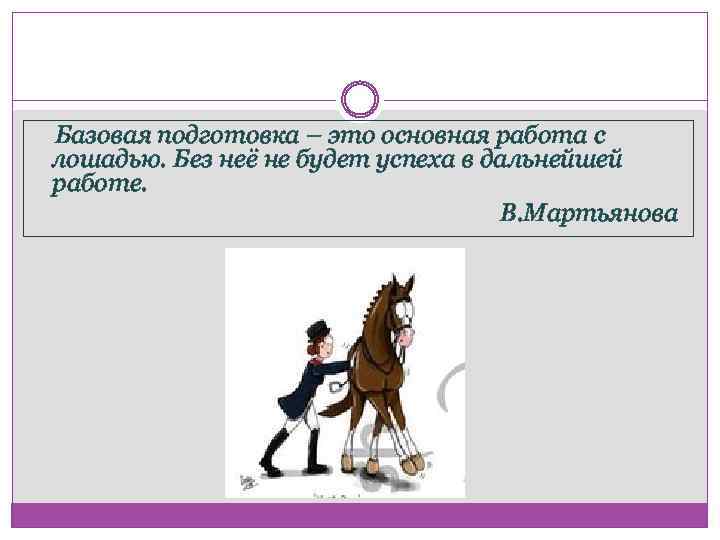 Базовая подготовка – это основная работа с лошадью. Без неё не будет успеха в дальнейшей работе.

В.Мартьянова